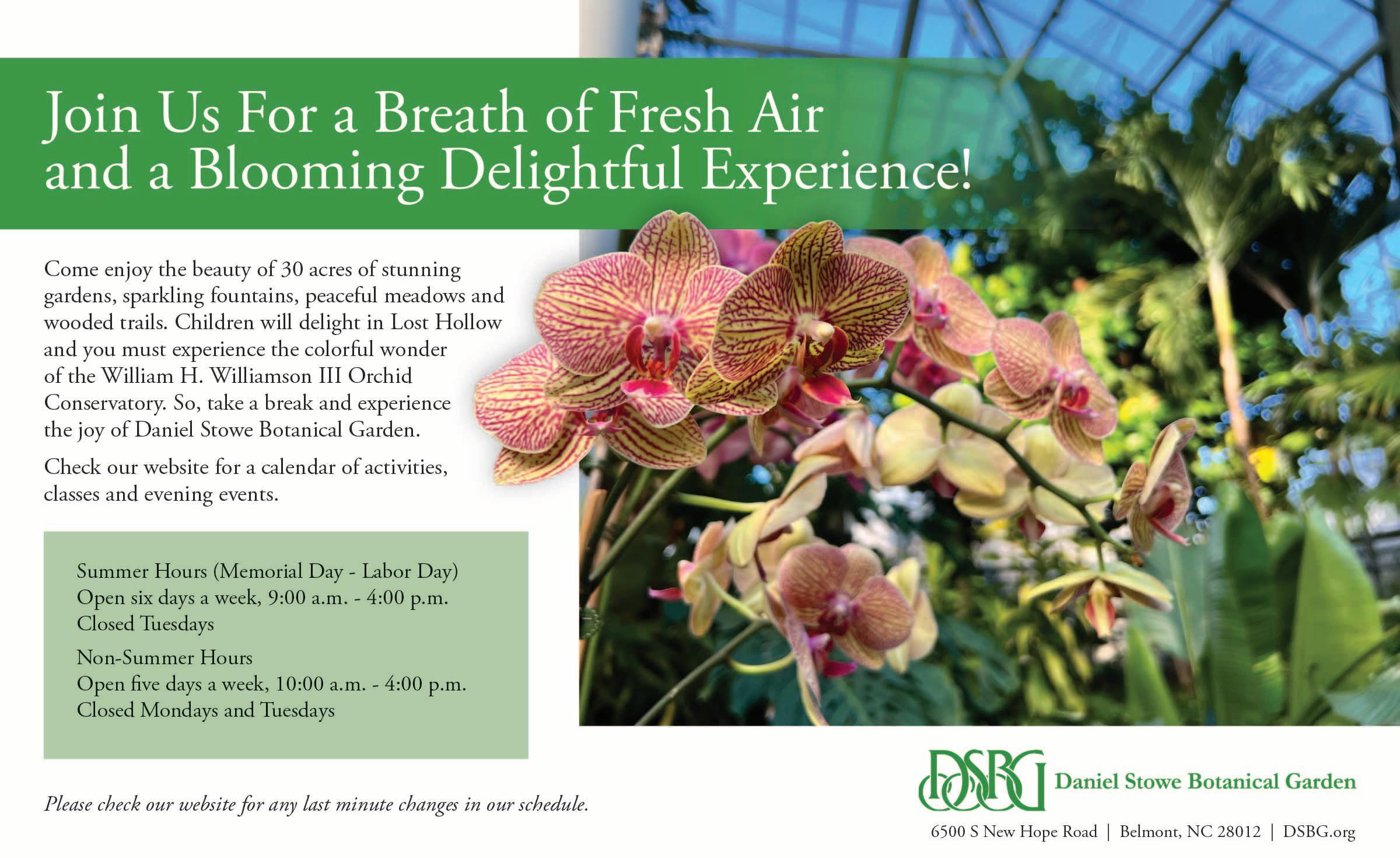 Join Us For a Breath of Fresh Air and a Blooming Delightful Experience!

Come enjoy the beauty of 30 acres of stunning gardens, sparkling fountains, peaceful meadows and wooded trails. Children will delight in Lost Hollow and you must experience the colorful wonder of the William H. Williamson III Orchid Conservatory. So, take a break and experience the joy of Daniel Stowe Botanical Garden.

Check our website for a calendar of activities, classes and evening events.

Summer Hours (Memorial Day - Labor Day)
Open six days a week, 9:00 a.m. - 4:00 p.m.
Closed Tuesdays

Non-Summer Hours
Open five days a week, 10:00 a.m. - 4:00 p.m.
Closed Mondays and Tuesdays

Please check our website for any last minute changes in our schedule.

DSBG Daniel Stowe Botanical Garden

6500 S New Hope Road | Belmont, NC 28012 | DSBG.org